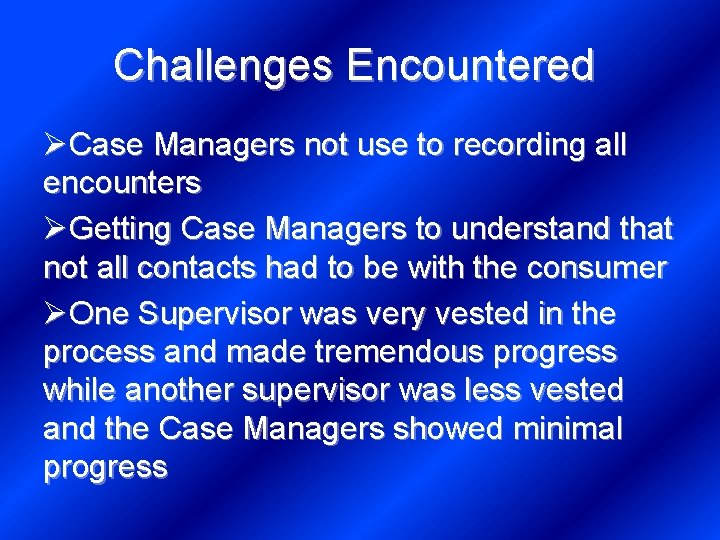 Challenges Encountered

➢Case Managers not use to recording all encounters

➢Getting Case Managers to understand that not all contacts had to be with the consumer

➢One Supervisor was very vested in the process and made tremendous progress while another supervisor was less vested and the Case Managers showed minimal progress